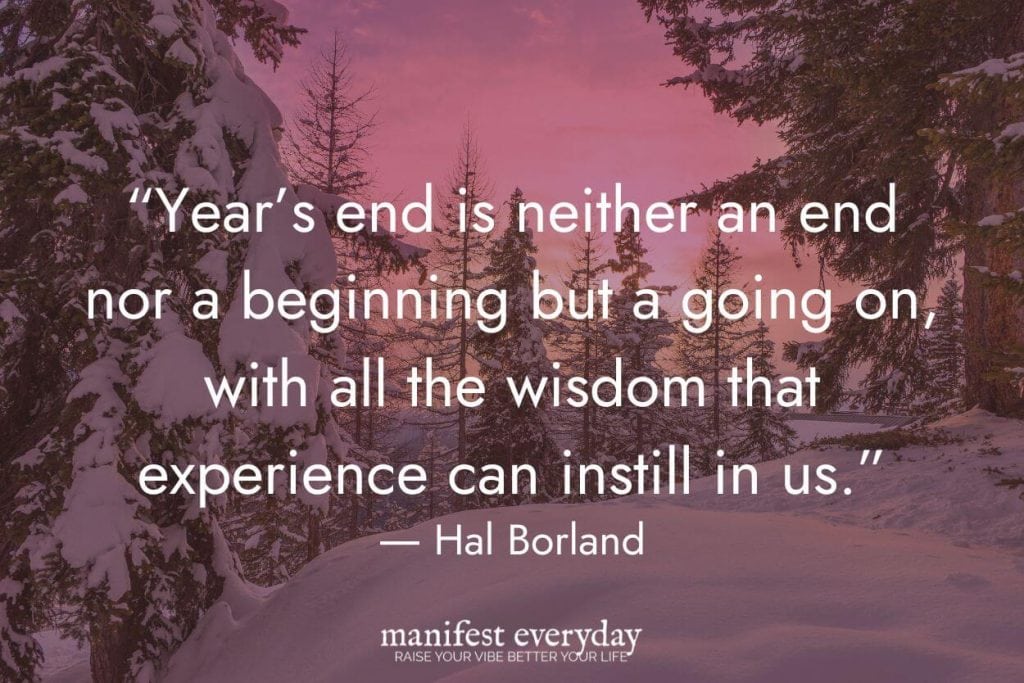 “Year’s end is neither an end nor a beginning but a going on, with all the wisdom that experience can instill in us.”
— Hal Borland

manifest everyday
RAISE YOUR VIBE BETTER YOUR LIFE